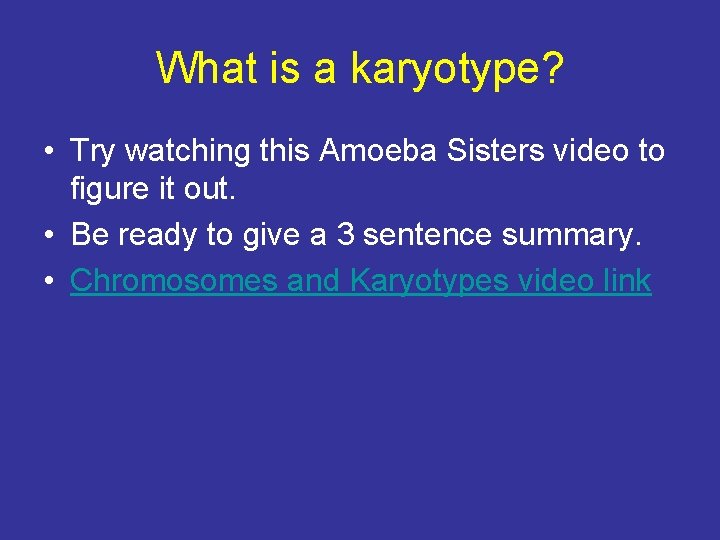 What is a karyotype?

• Try watching this Amoeba Sisters video to figure it out.
• Be ready to give a 3 sentence summary.
• Chromosomes and Karyotypes video link